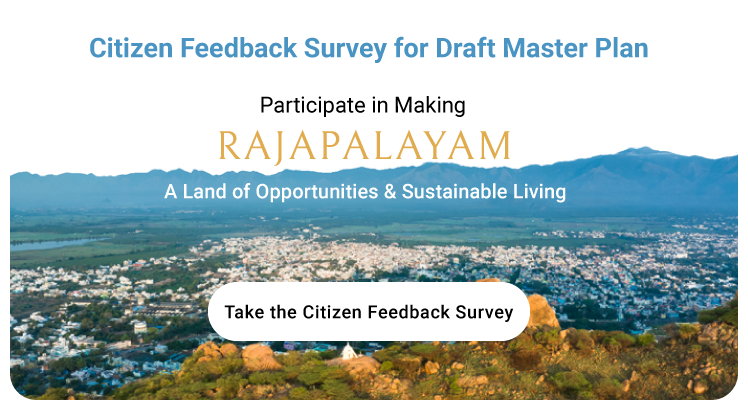 Citizen Feedback Survey for Draft Master Plan

Participate in Making

RAJAPALAYAM

A Land of Opportunities & Sustainable Living

Take the Citizen Feedback Survey